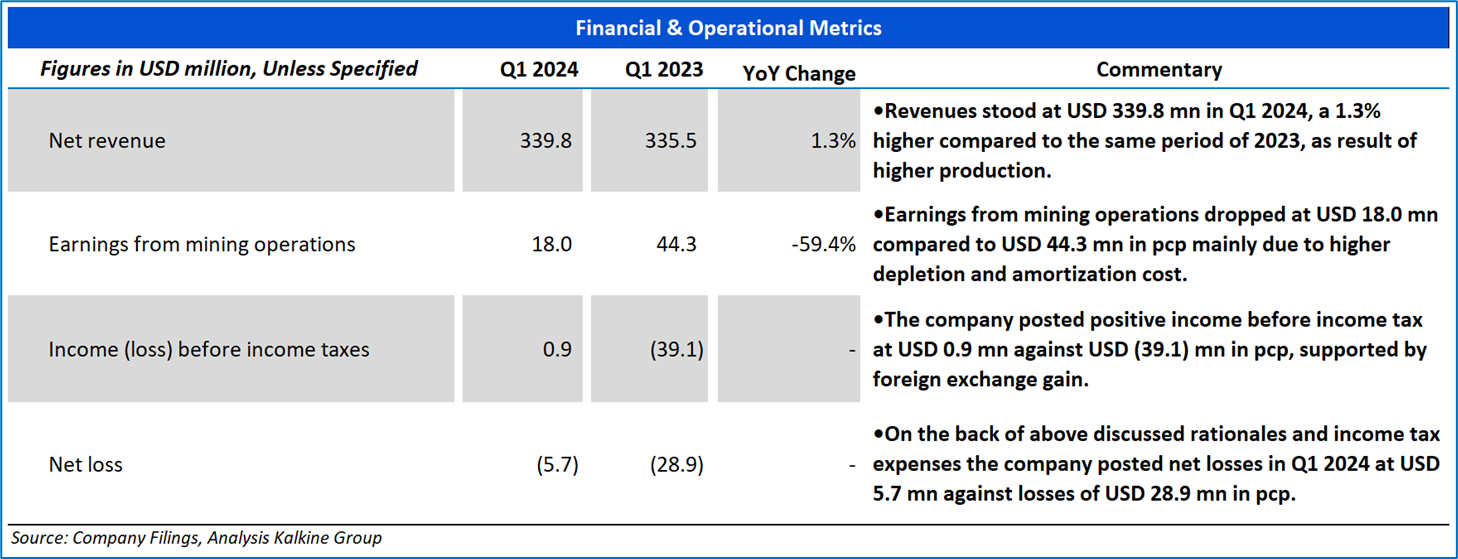 Financial & Operational Metrics

| Figures in USD million, Unless Specified | Q1 2024 | Q1 2023 | YoY Change | Commentary |
|---|---|---|---|---|
| Net revenue | 339.8 | 335.5 | 1.3% | •Revenues stood at USD 339.8 mn in Q1 2024, a 1.3% higher compared to the same period of 2023, as result of higher production. |
| Earnings from mining operations | 18.0 | 44.3 | -59.4% | •Earnings from mining operations dropped at USD 18.0 mn compared to USD 44.3 mn in pcp mainly due to higher depletion and amortization cost. |
| Income (loss) before income taxes | 0.9 | (39.1) | - | •The company posted positive income before income tax at USD 0.9 mn against USD (39.1) mn in pcp, supported by foreign exchange gain. |
| Net loss | (5.7) | (28.9) | - | •On the back of above discussed rationales and income tax expenses the company posted net losses in Q1 2024 at USD 5.7 mn against losses of USD 28.9 mn in pcp. |

Source: Company Filings, Analysis Kalkine Group